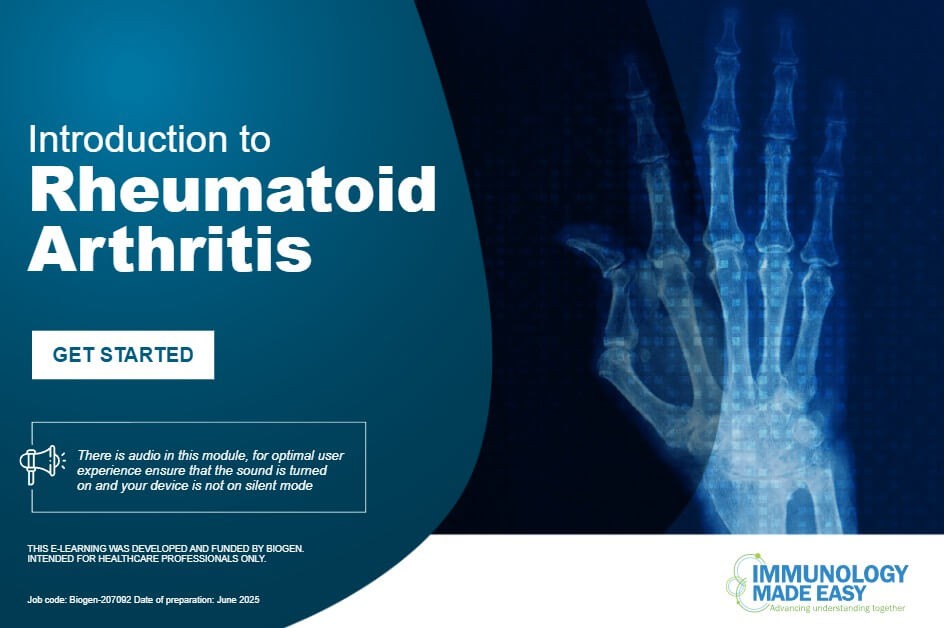 Introduction to
Rheumatoid Arthritis

GET STARTED

There is audio in this module, for optimal user experience ensure that the sound is turned on and your device is not on silent mode

THIS E-LEARNING WAS DEVELOPED AND FUNDED BY BIOGEN. INTENDED FOR HEALTHCARE PROFESSIONALS ONLY.

Job code: Biogen-207092 Date of preparation: June 2025

IMMUNOLOGY MADE EASY
Advancing understanding together